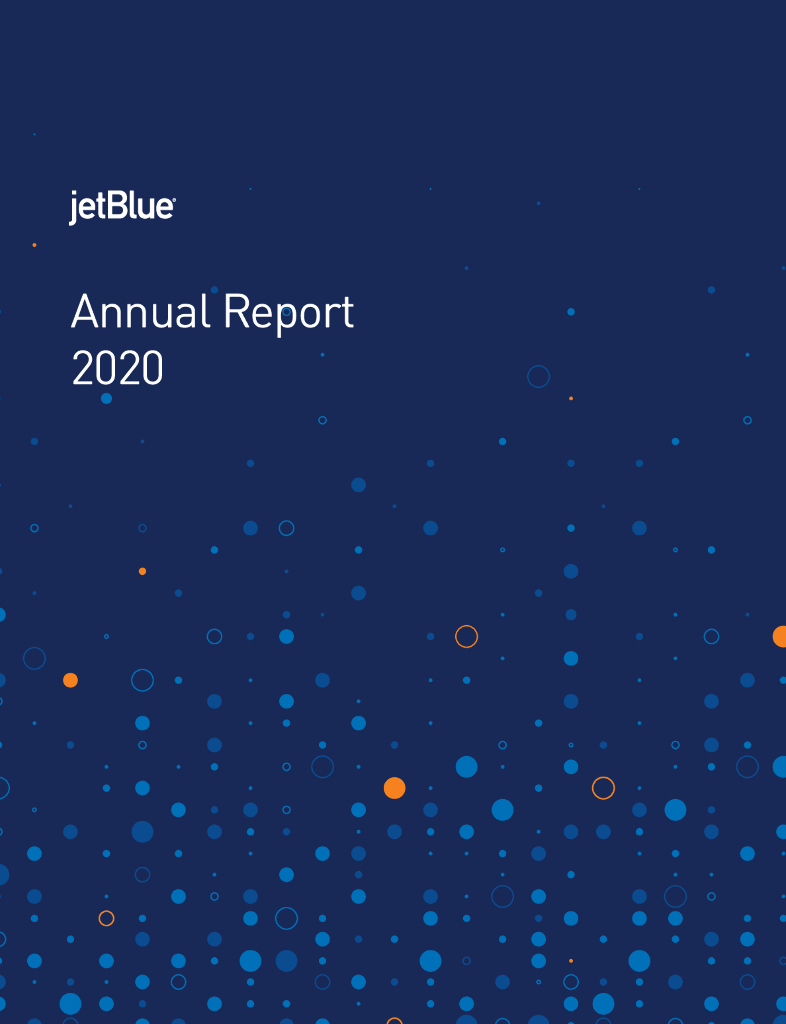 jetBlue®

Annual Report
2020